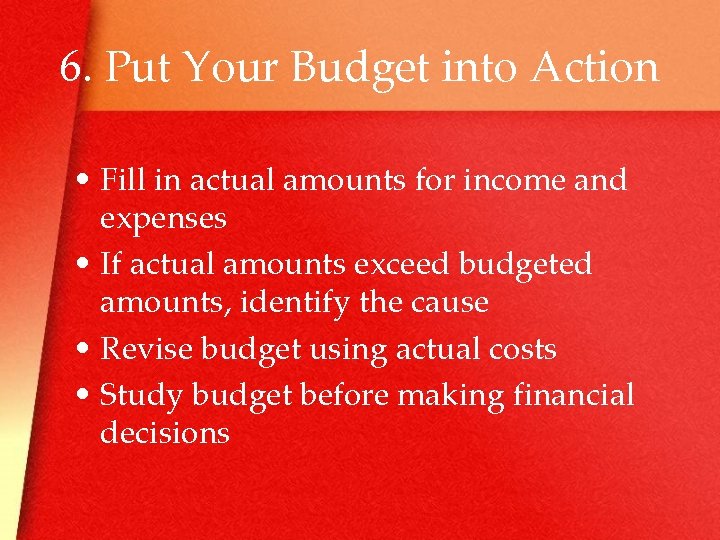 6. Put Your Budget into Action

• Fill in actual amounts for income and expenses
• If actual amounts exceed budgeted amounts, identify the cause
• Revise budget using actual costs
• Study budget before making financial decisions